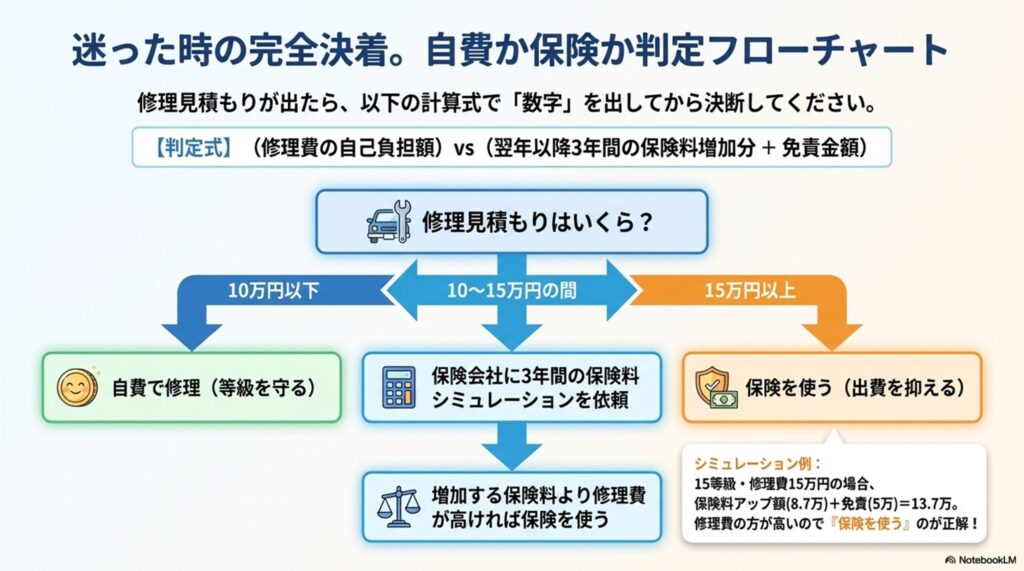 迷った時の完全決着。自費か保険か判定フローチャート

修理見積もりが出たら、以下の計算式で「数字」を出してから決断してください。

【判定式】（修理費の自己負担額）vs（翌年以降3年間の保険料増加分 + 免責金額）

修理見積もりはいくら？

10万円以下

10〜15万円の間

15万円以上

自費で修理（等級を守る）

保険会社に3年間の保険料シミュレーションを依頼

保険を使う（出費を抑える）

増加する保険料より修理費が高ければ保険を使う

シミュレーション例：
15等級・修理費15万円の場合、
保険料アップ額(8.7万)+免責(5万)=13.7万。
修理費の方が高いので『保険を使う』のが正解！

NotebookLM